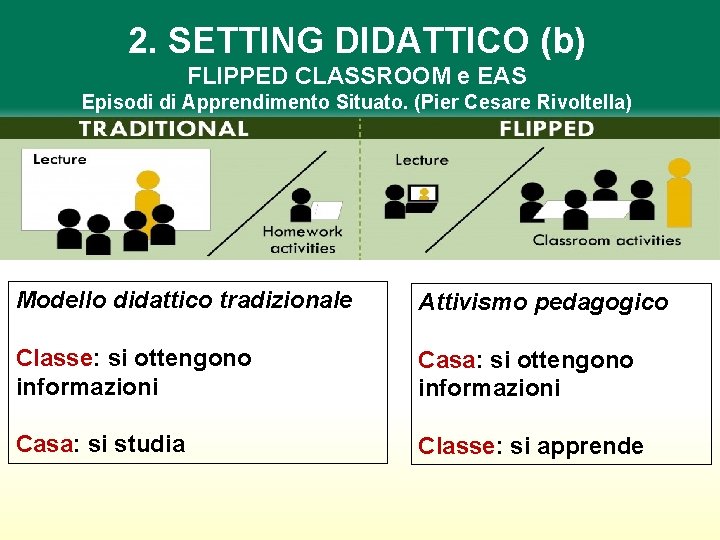 2. SETTING DIDATTICO (b)
FLIPPED CLASSROOM e EAS
Episodi di Apprendimento Situato. (Pier Cesare Rivoltella)

TRADITIONAL

Lecture

Homework activities

FLIPPED

Lecture

Classroom activities

Modello didattico tradizionale

Classe: si ottengono informazioni

Casa: si studia

Attivismo pedagogico

Casa: si ottengono informazioni

Classe: si apprende